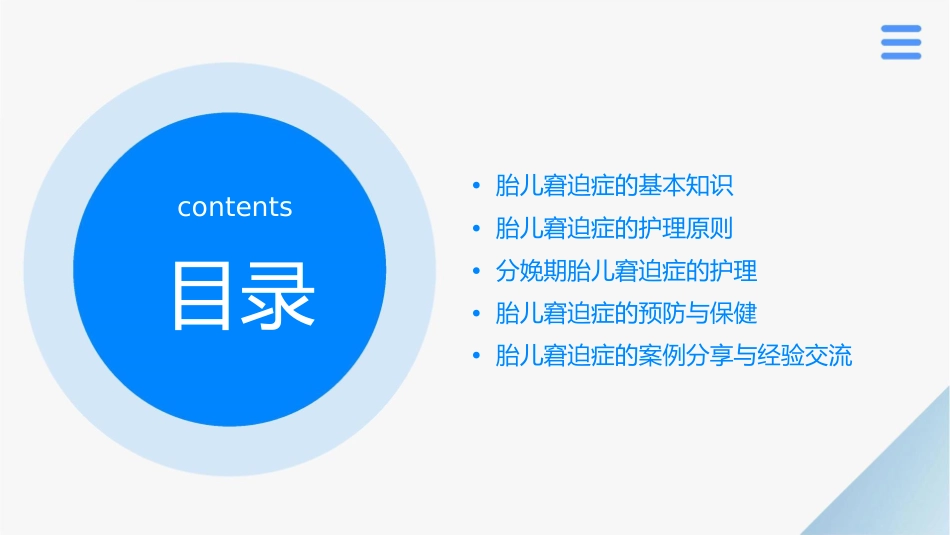 contents

目录

• 胎儿窘迫症的基本知识
• 胎儿窘迫症的护理原则
• 分娩期胎儿窘迫症的护理
• 胎儿窘迫症的预防与保健
• 胎儿窘迫症的案例分享与经验交流